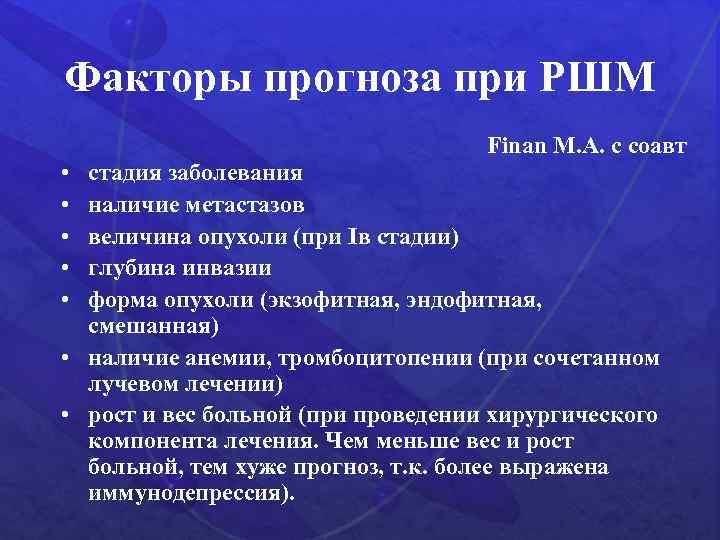 Факторы прогноза при РШМ

Finan M.A. с соавт

• стадия заболевания
• наличие метастазов
• величина опухоли (при Iв стадии)
• глубина инвазии
• форма опухоли (экзофитная, эндофитная, смешанная)
• наличие анемии, тромбоцитопении (при сочетанном лучевом лечении)
• рост и вес больной (при проведении хирургического компонента лечения. Чем меньше вес и рост больной, тем хуже прогноз, т.к. более выражена иммунодепрессия).